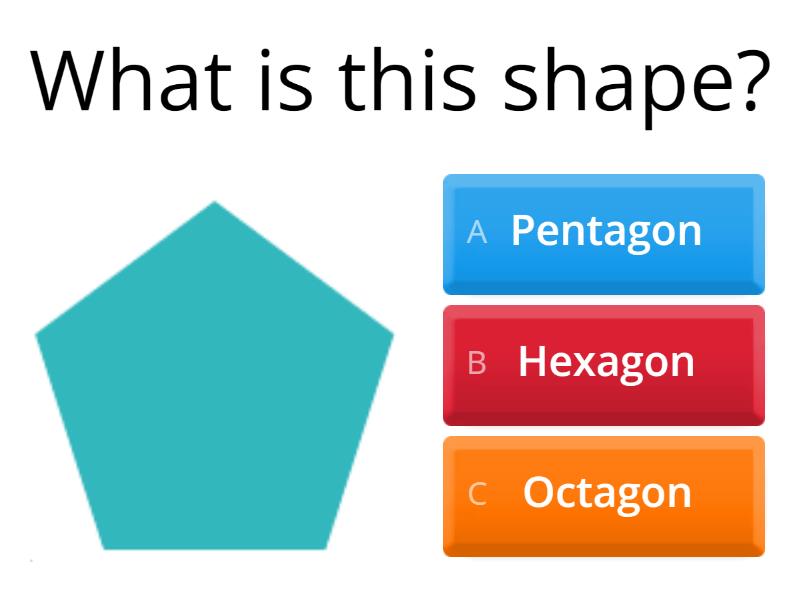 What is this shape?

A Pentagon

B Hexagon

C Octagon